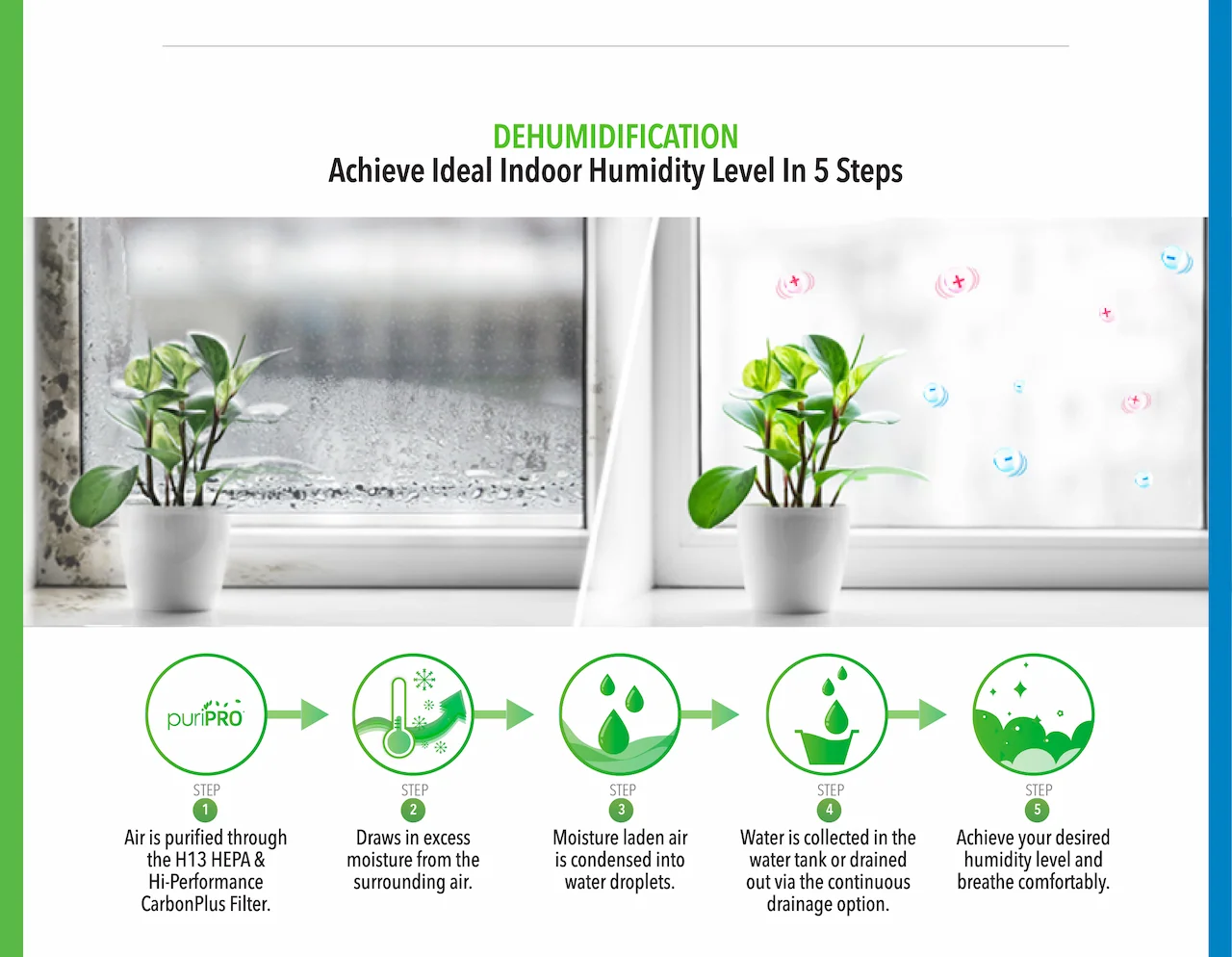 DEHUMIDIFICATION
Achieve Ideal Indoor Humidity Level In 5 Steps

puriPRO

STEP
1
Air is purified through the H13 HEPA & Hi-Performance CarbonPlus Filter.

STEP
2
Draws in excess moisture from the surrounding air.

STEP
3
Moisture laden air is condensed into water droplets.

STEP
4
Water is collected in the water tank or drained out via the continuous drainage option.

STEP
5
Achieve your desired humidity level and breathe comfortably.